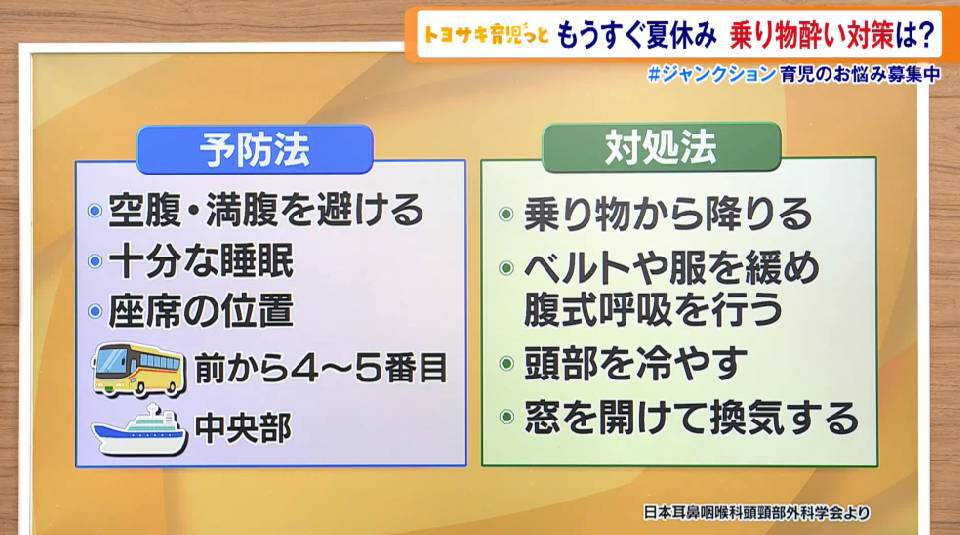 トヨサキ育児っと もうすぐ夏休み 乗り物酔い対策は?
#ジャンクション 育児のお悩み募集中

予防法
空腹・満腹を避ける
十分な睡眠
座席の位置
前から4～5番目
中央部

対処法
乗り物から降りる
ベルトや服を緩め腹式呼吸を行う
頭部を冷やす
窓を開けて換気する

日本耳鼻咽喉科頭頸部外科学会より